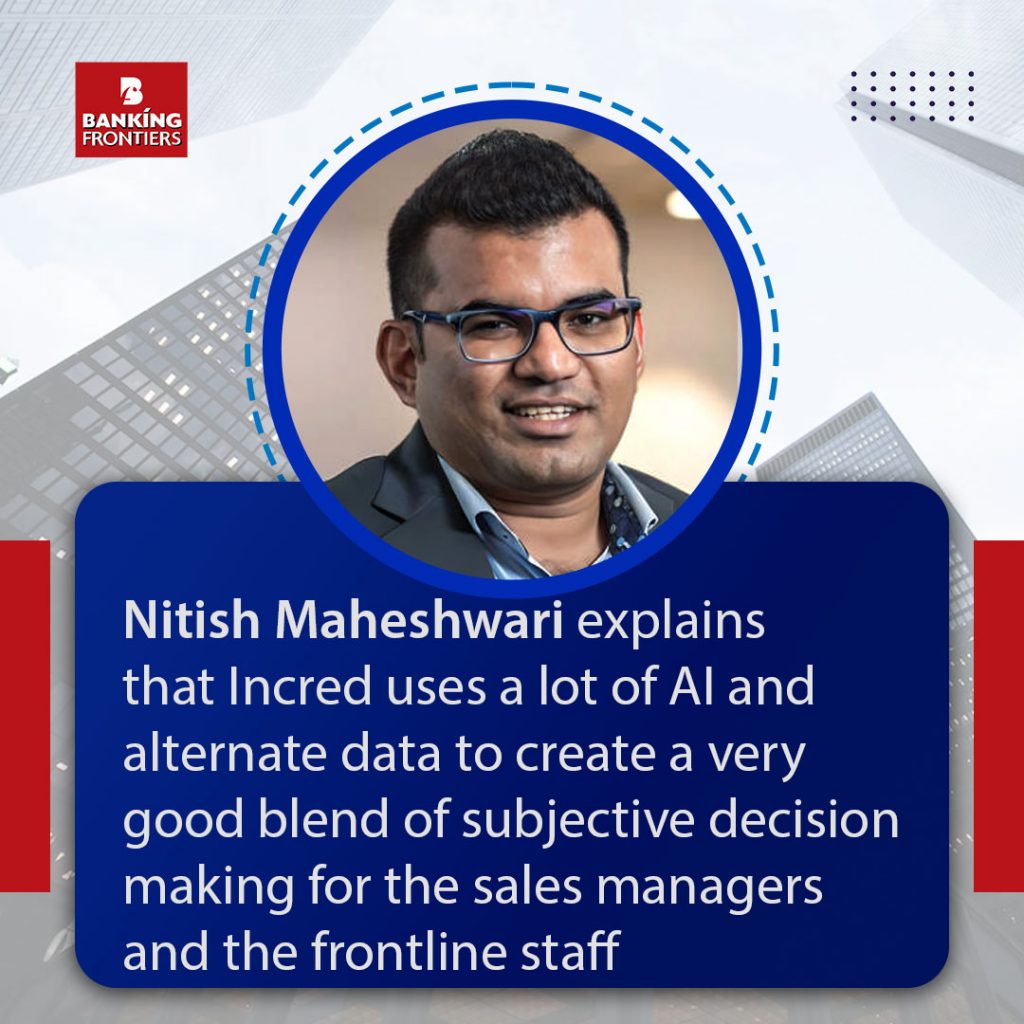 BANKING FRONTIERS

Nitish Maheshwari explains that Incred uses a lot of AI and alternate data to create a very good blend of subjective decision making for the sales managers and the frontline staff